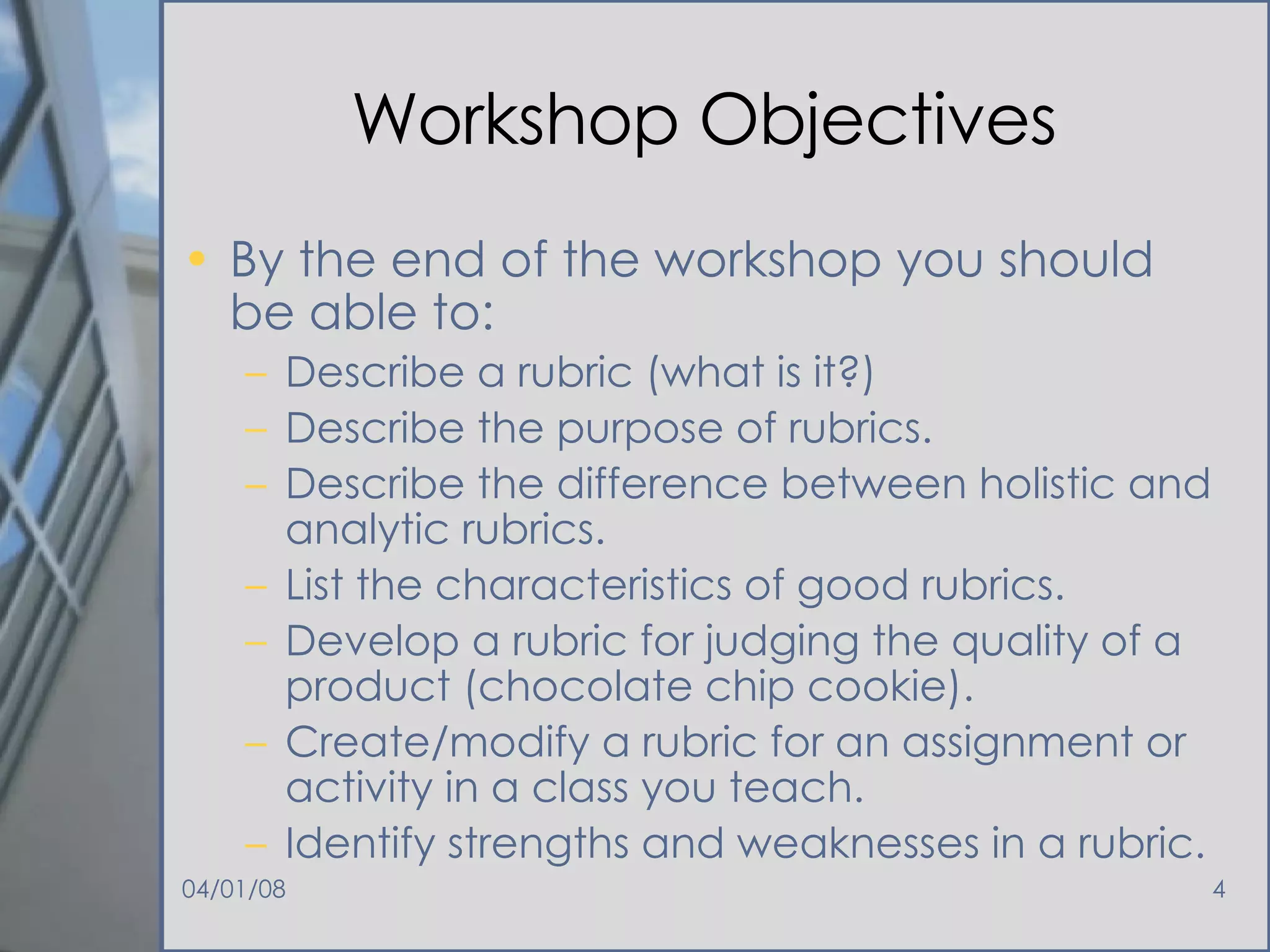 Workshop Objectives

• By the end of the workshop you should be able to:
– Describe a rubric (what is it?)
– Describe the purpose of rubrics.
– Describe the difference between holistic and analytic rubrics.
– List the characteristics of good rubrics.
– Develop a rubric for judging the quality of a product (chocolate chip cookie).
– Create/modify a rubric for an assignment or activity in a class you teach.
– Identify strengths and weaknesses in a rubric.

04/01/08

4